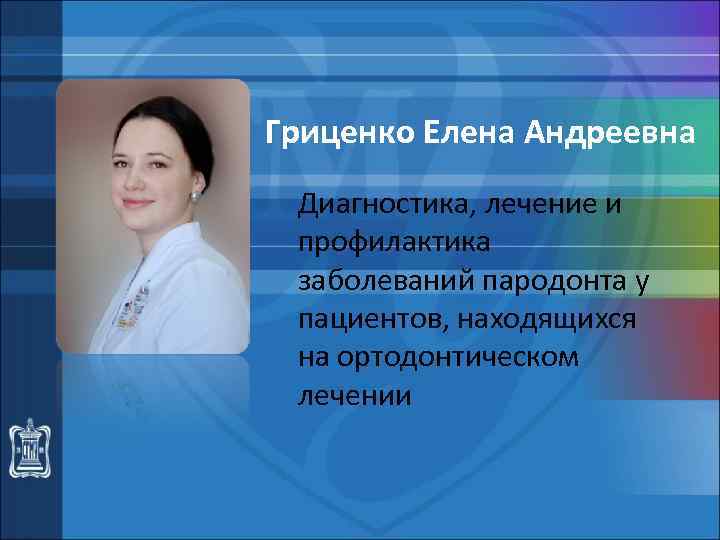 Гриценко Елена Андреевна

Диагностика, лечение и профилактика заболеваний пародонта у пациентов, находящихся на ортодонтическом лечении